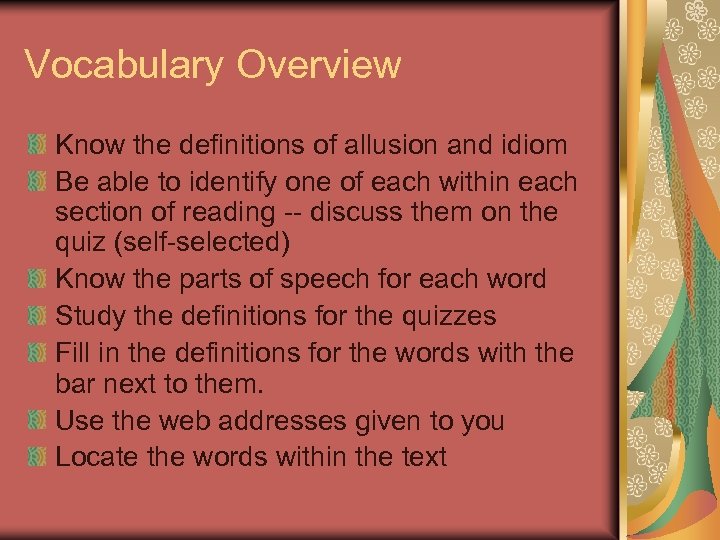 Vocabulary Overview

Know the definitions of allusion and idiom

Be able to identify one of each within each section of reading -- discuss them on the quiz (self-selected)

Know the parts of speech for each word

Study the definitions for the quizzes

Fill in the definitions for the words with the bar next to them.

Use the web addresses given to you

Locate the words within the text